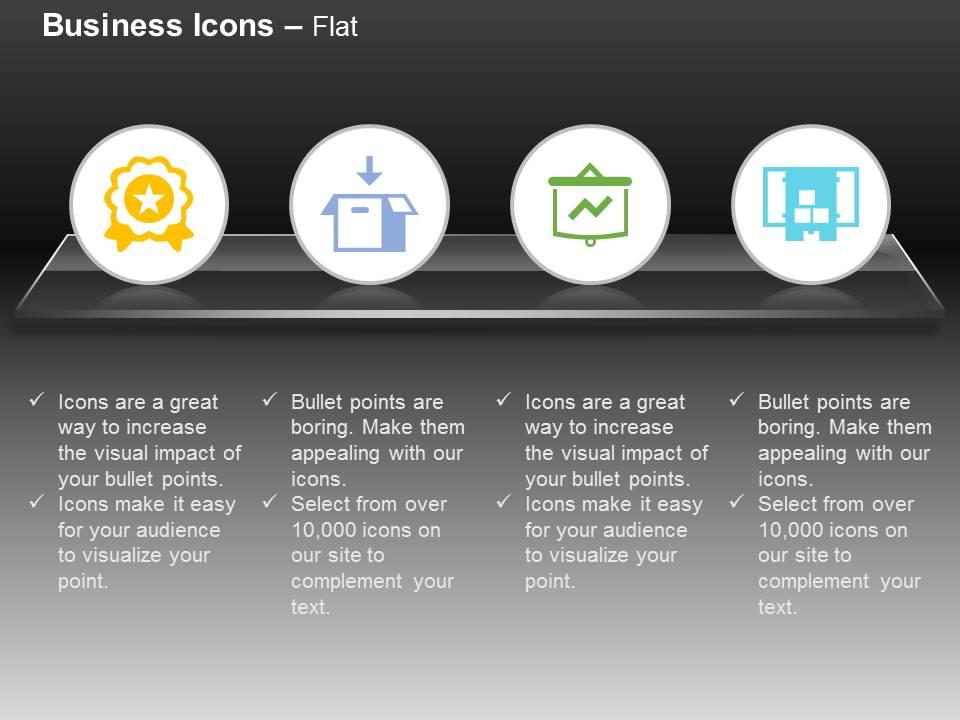 Business Icons – Flat

✓ Icons are a great way to increase the visual impact of your bullet points.
✓ Icons make it easy for your audience to visualize your point.

✓ Bullet points are boring. Make them appealing with our icons.
✓ Select from over 10,000 icons on our site to complement your text.

✓ Icons are a great way to increase the visual impact of your bullet points.
✓ Icons make it easy for your audience to visualize your point.

✓ Bullet points are boring. Make them appealing with our icons.
✓ Select from over 10,000 icons on our site to complement your text.